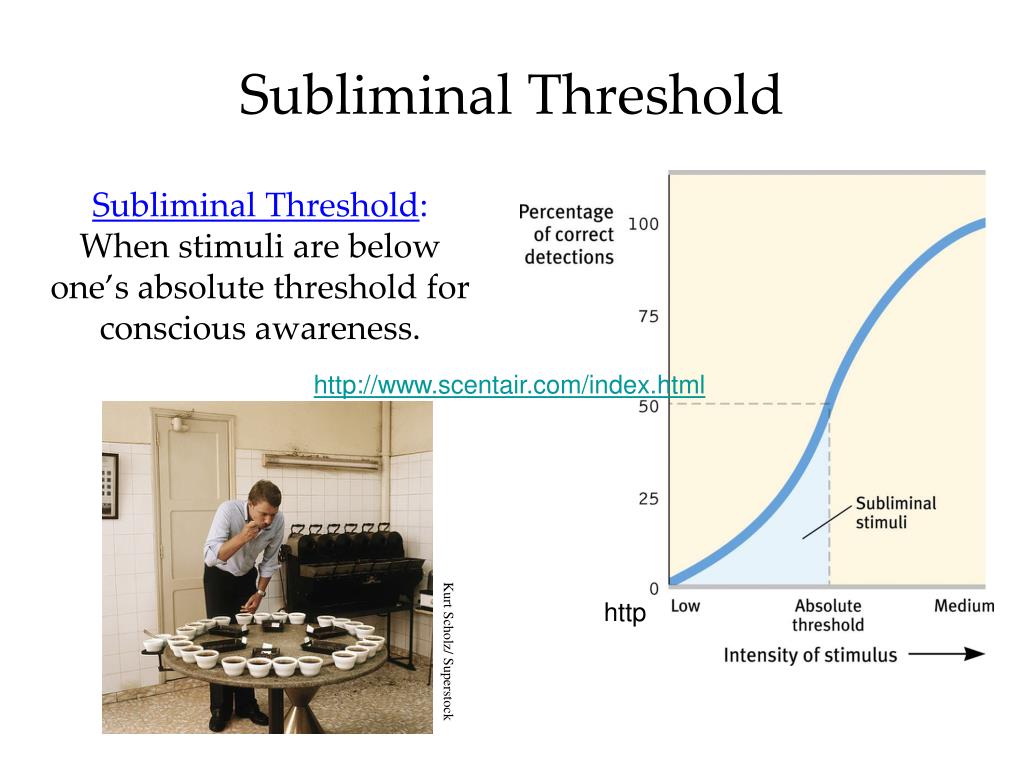 Subliminal Threshold

Subliminal Threshold: When stimuli are below one's absolute threshold for conscious awareness.

http://www.scentair.com/index.html

Kurt Scholz/ Superstock

Percentage of correct detections

100

75

50

25

0

Subliminal stimuli

http

Low

Absolute threshold

Medium

Intensity of stimulus